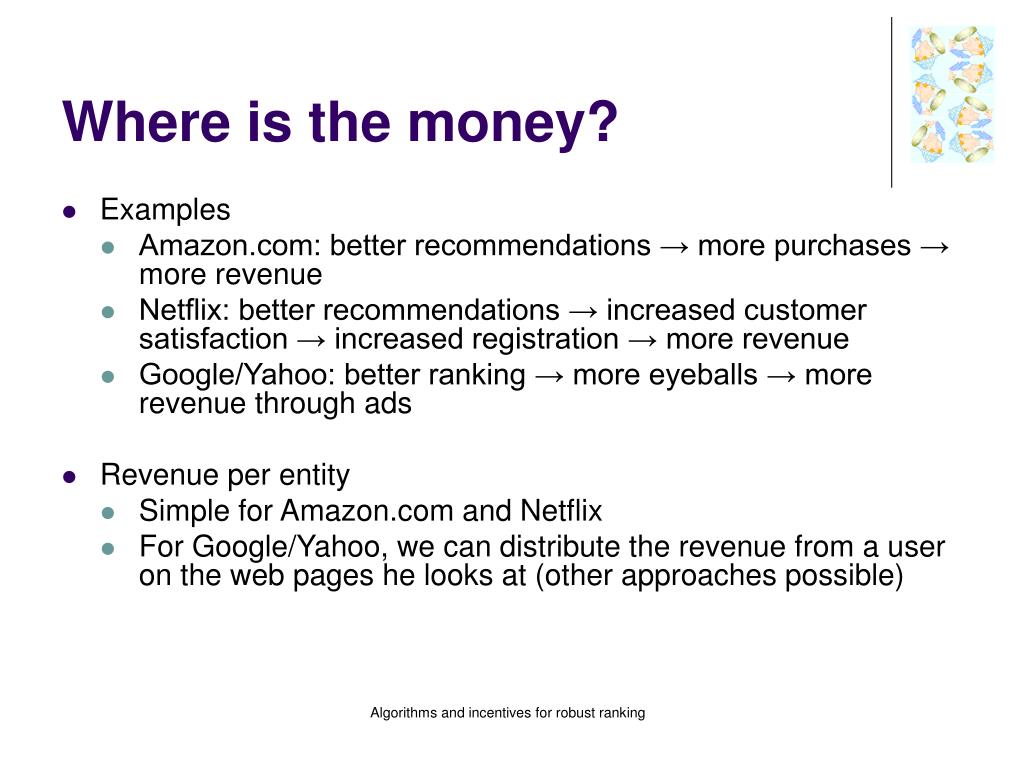 Where is the money?

- Examples
  - Amazon.com: better recommendations → more purchases → more revenue
  - Netflix: better recommendations → increased customer satisfaction → increased registration → more revenue
  - Google/Yahoo: better ranking → more eyeballs → more revenue through ads

- Revenue per entity
  - Simple for Amazon.com and Netflix
  - For Google/Yahoo, we can distribute the revenue from a user on the web pages he looks at (other approaches possible)

Algorithms and incentives for robust ranking